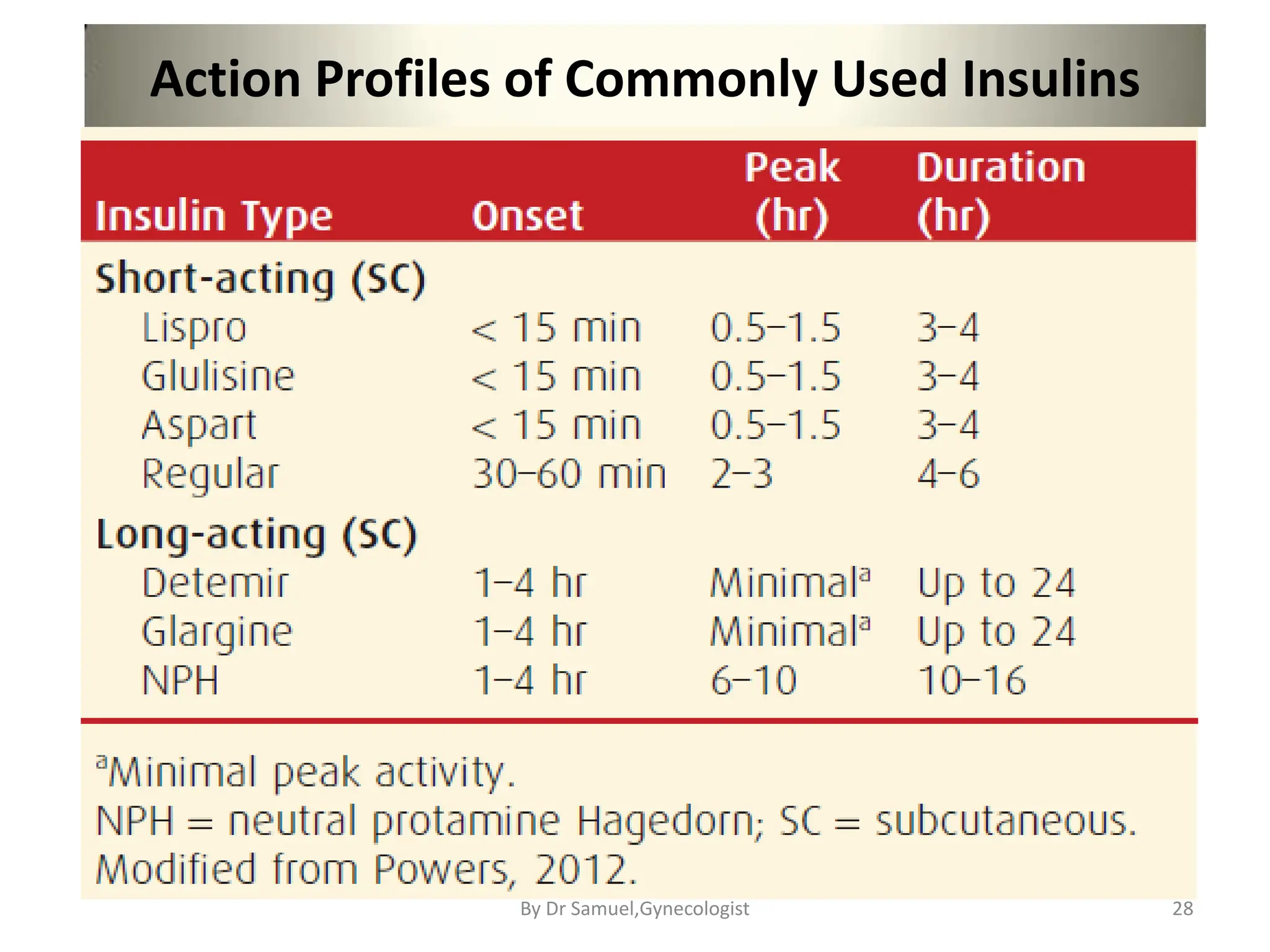 Action Profiles of Commonly Used Insulins

| Insulin Type | Onset | Peak (hr) | Duration (hr) |
|---|---|---|---|
| Short-acting (SC) | | | |
| Lispro | < 15 min | 0.5–1.5 | 3–4 |
| Glulisine | < 15 min | 0.5–1.5 | 3–4 |
| Aspart | < 15 min | 0.5–1.5 | 3–4 |
| Regular | 30–60 min | 2–3 | 4–6 |
| Long-acting (SC) | | | |
| Detemir | 1–4 hr | Minimal$^a$ | Up to 24 |
| Glargine | 1–4 hr | Minimal$^a$ | Up to 24 |
| NPH | 1–4 hr | 6–10 | 10–16 |

$^a$Minimal peak activity.
NPH = neutral protamine Hagedorn; SC = subcutaneous.
Modified from Powers, 2012.

By Dr Samuel,Gynecologist

28